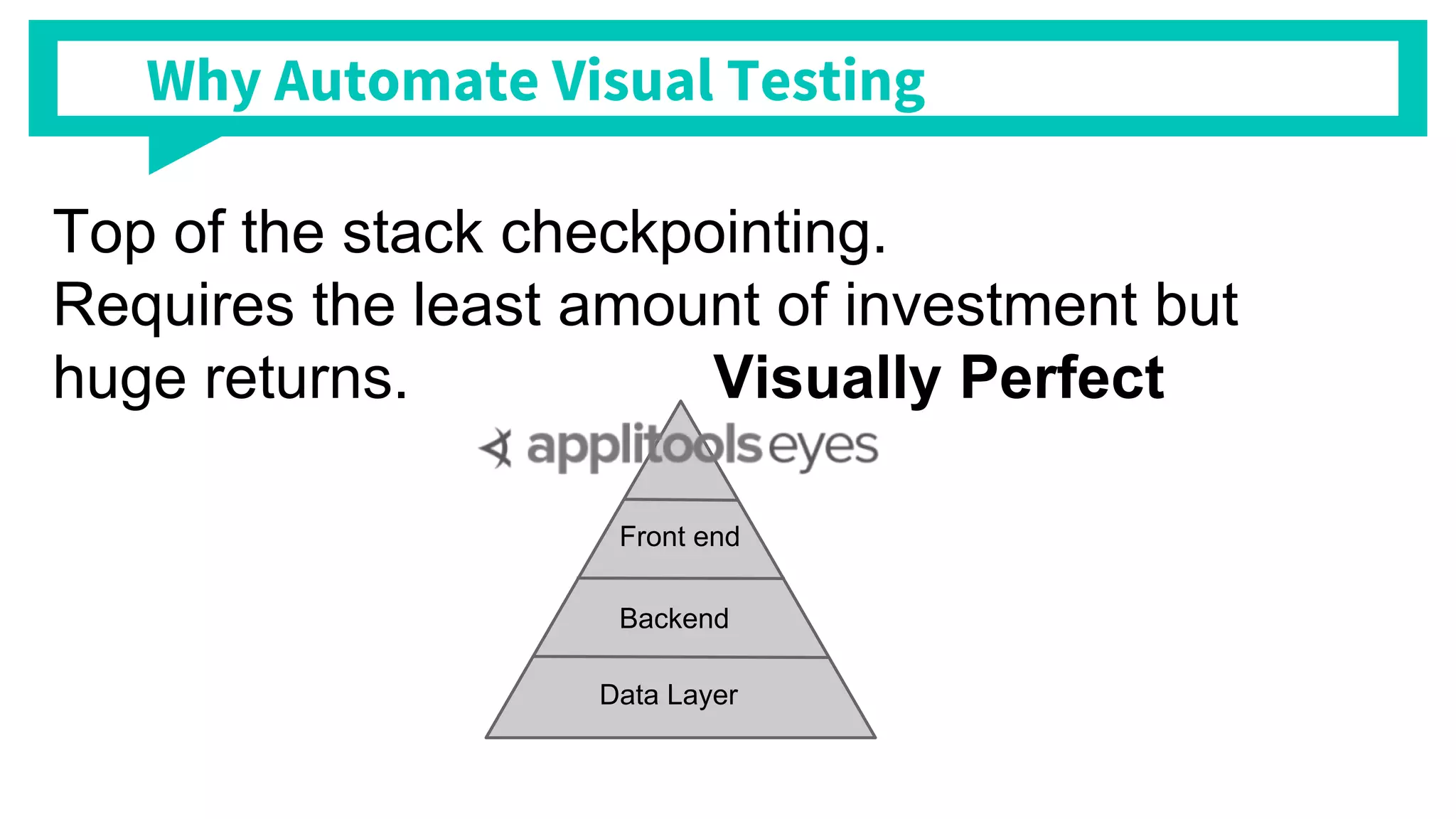 Why Automate Visual Testing

Top of the stack checkpointing.
Requires the least amount of investment but huge returns.

Visually Perfect

applitools eyes

Front end

Backend

Data Layer